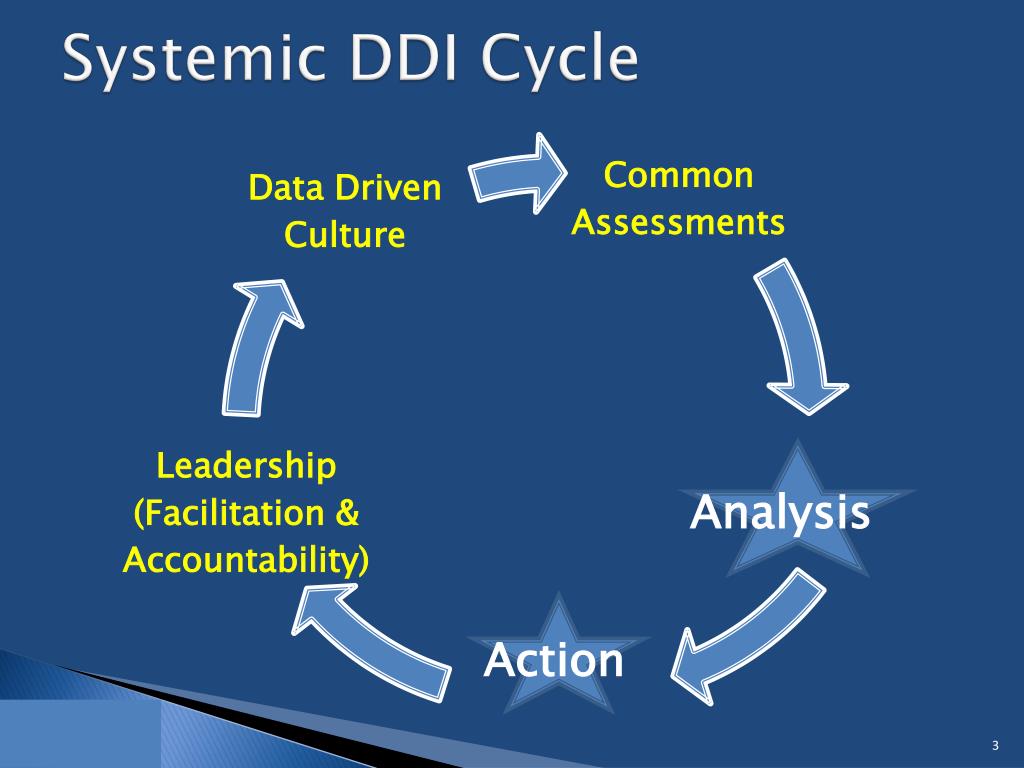 Systemic DDI Cycle

Data Driven Culture

Common Assessments

Analysis

Action

Leadership (Facilitation & Accountability)

3